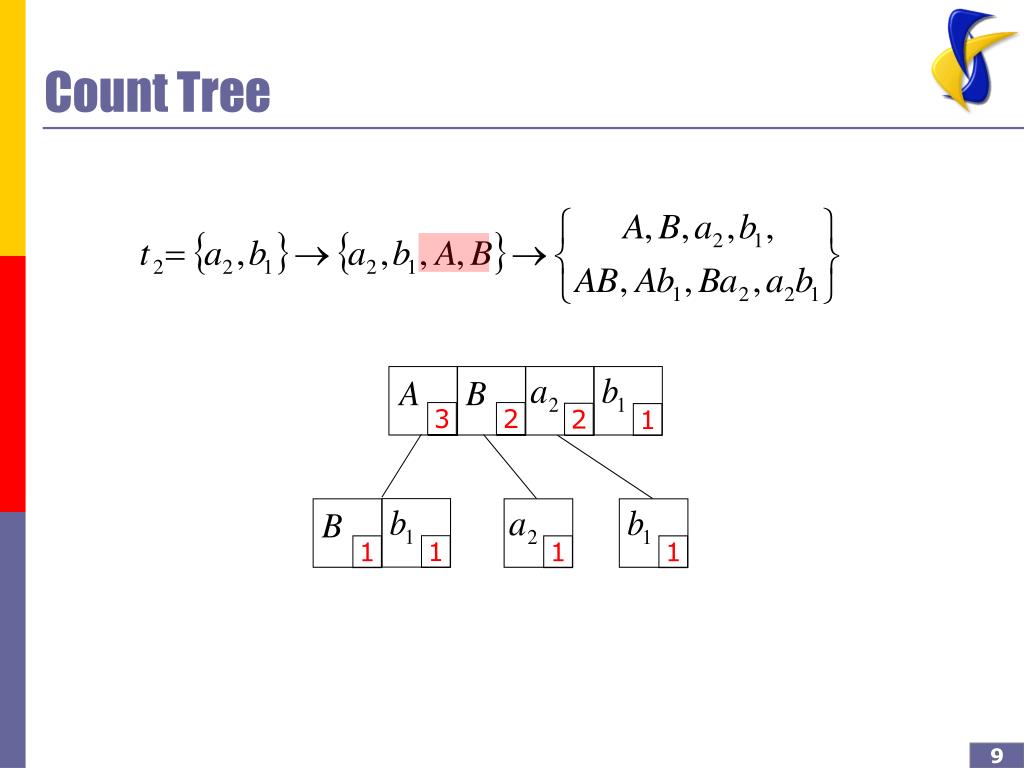 Count Tree

$t_2 = \{a_2, b_1\} \rightarrow \{a_2, b_1, A, B\} \rightarrow \left\{ \begin{array}{c} A, B, a_2, b_1, \\ AB, Ab_1, Ba_2, a_2b_1 \end{array} \right\}$

$A$ 3 $B$ 2 $a_2$ 2 $b_1$ 1

$B$ 1 $b_1$ 1 $a_2$ 1 $b_1$ 1

9